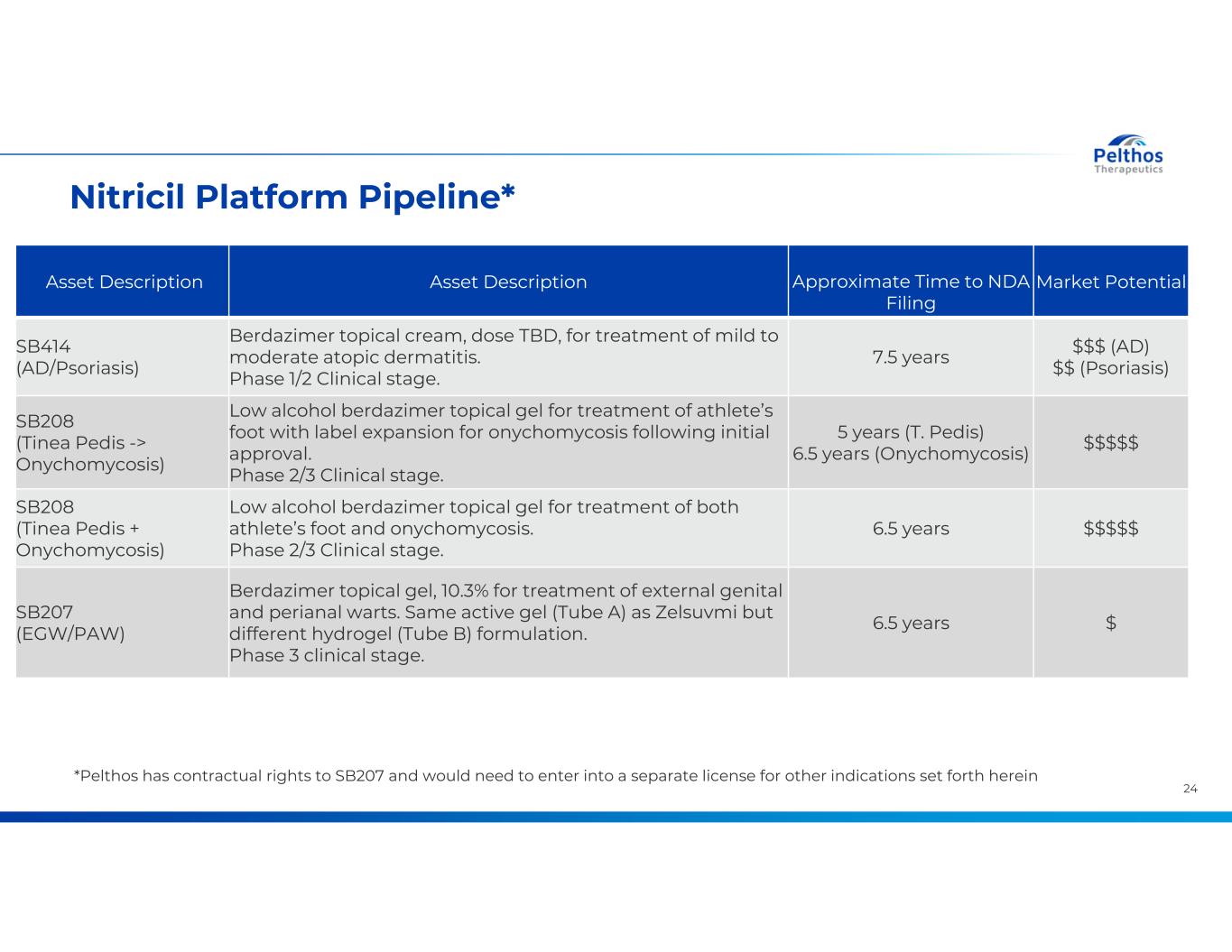 Pelthos
Therapeutics

Nitricil Platform Pipeline*

| Asset Description | Asset Description | Approximate Time to NDA Filing | Market Potential |
|---|---|---|---|
| SB414 (AD/Psoriasis) | Berdazimer topical cream, dose TBD, for treatment of mild to moderate atopic dermatitis. Phase 1/2 Clinical stage. | 7.5 years | \$\$\$ (AD) \$\$ (Psoriasis) |
| SB208 (Tinea Pedis -> Onychomycosis) | Low alcohol berdazimer topical gel for treatment of athlete's foot with label expansion for onychomycosis following initial approval. Phase 2/3 Clinical stage. | 5 years (T. Pedis) 6.5 years (Onychomycosis) | \$\$\$\$\$ |
| SB208 (Tinea Pedis + Onychomycosis) | Low alcohol berdazimer topical gel for treatment of both athlete's foot and onychomycosis. Phase 2/3 Clinical stage. | 6.5 years | \$\$\$\$\$ |
| SB207 (EGW/PAW) | Berdazimer topical gel, 10.3% for treatment of external genital and perianal warts. Same active gel (Tube A) as Zelsuvmi but different hydrogel (Tube B) formulation. Phase 3 clinical stage. | 6.5 years | \$ |

*Pelthos has contractual rights to SB207 and would need to enter into a separate license for other indications set forth herein

24